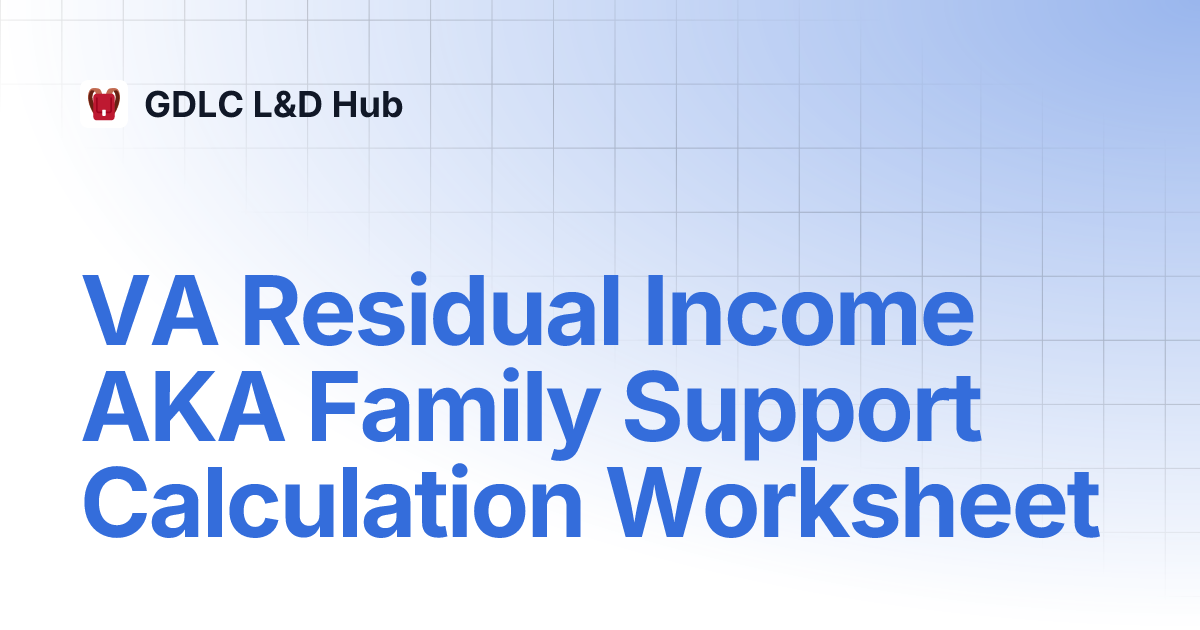 GDLC L&D Hub

VA Residual Income AKA Family Support Calculation Worksheet